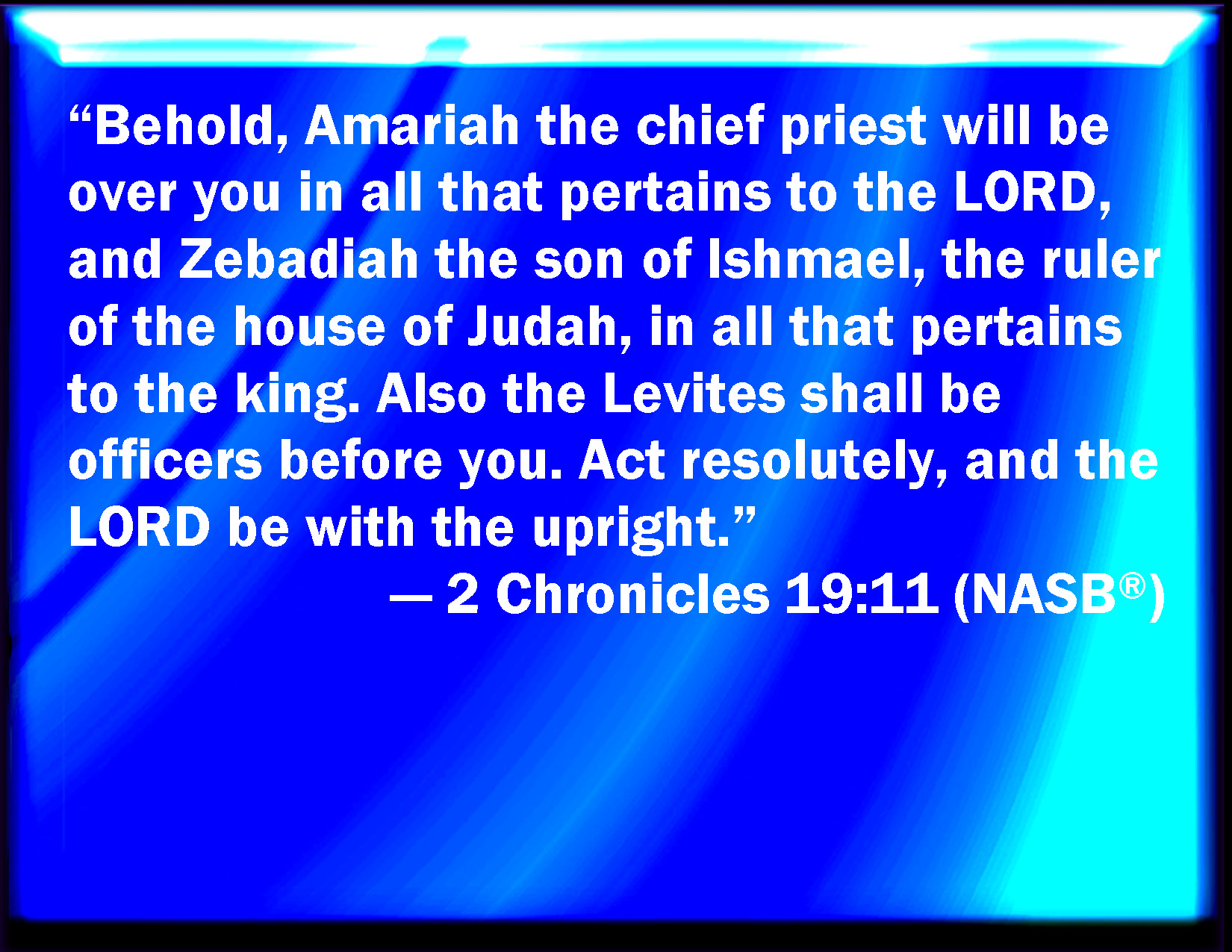 “Behold, Amariah the chief priest will be over you in all that pertains to the LORD, and Zebadiah the son of Ishmael, the ruler of the house of Judah, in all that pertains to the king. Also the Levites shall be officers before you. Act resolutely, and the LORD be with the upright.”

— 2 Chronicles 19:11 (NASB®)